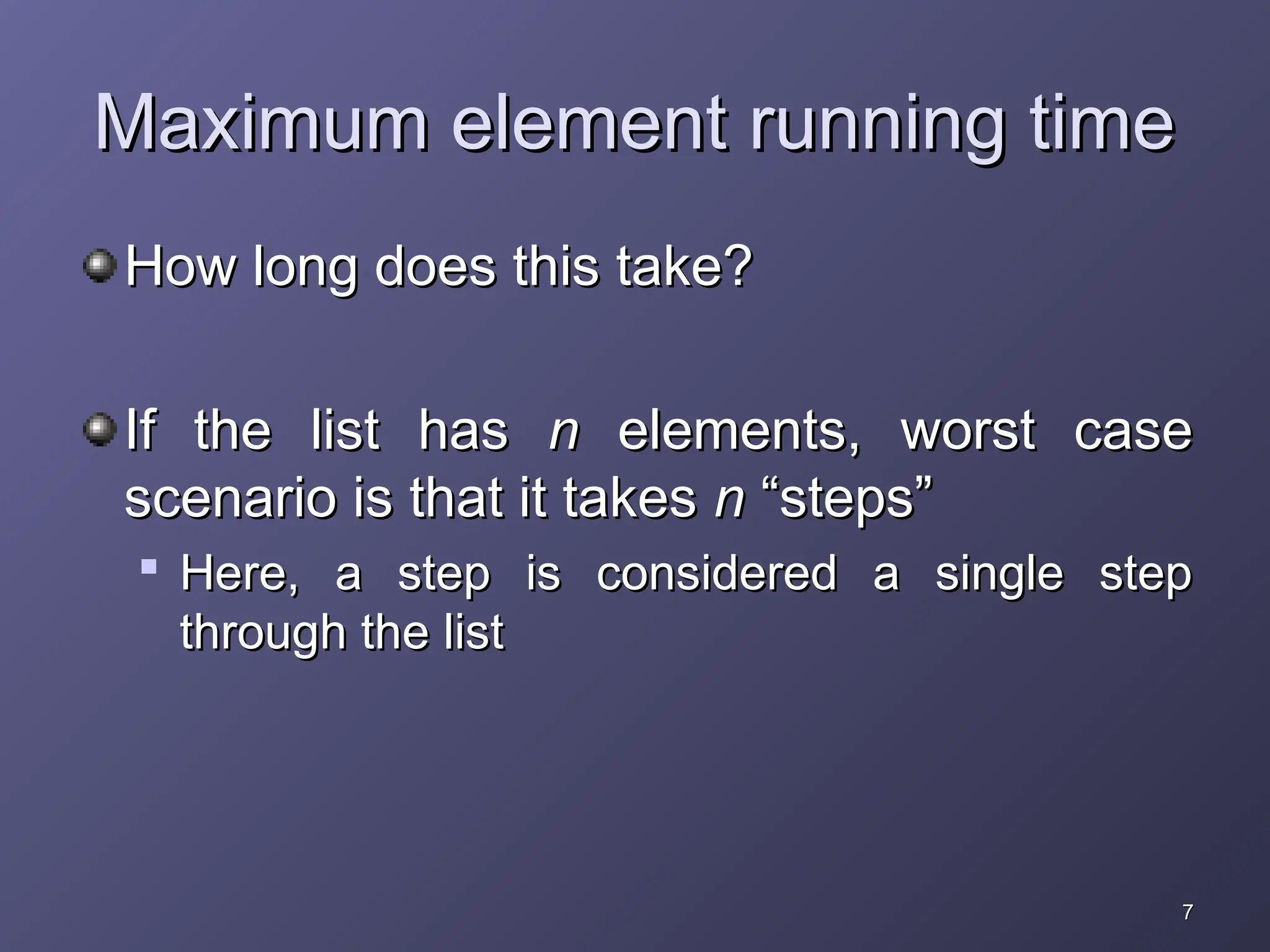 Maximum element running time

How long does this take?

If the list has $n$ elements, worst case scenario is that it takes $n$ “steps”

Here, a step is considered a single step through the list

7